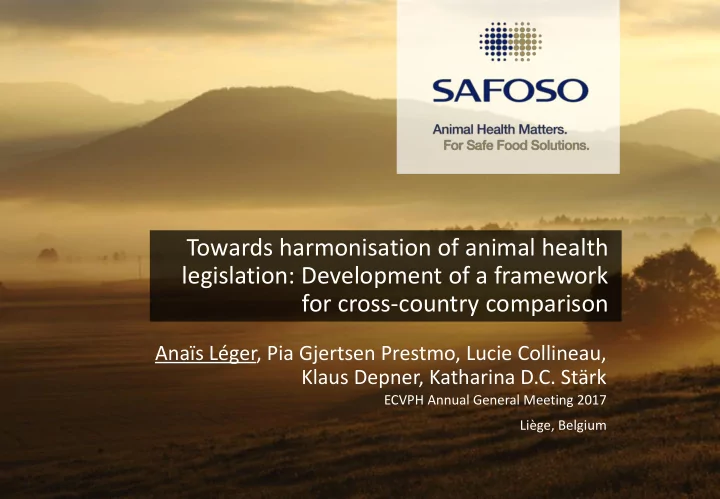 SAFOSO

Animal Health Matters.
For Safe Food Solutions.

Towards harmonisation of animal health legislation: Development of a framework for cross-country comparison

Anaïs Léger, Pia Gjertsen Prestmo, Lucie Collineau, Klaus Depner, Katharina D.C. Stärk

ECVPH Annual General Meeting 2017

Liège, Belgium